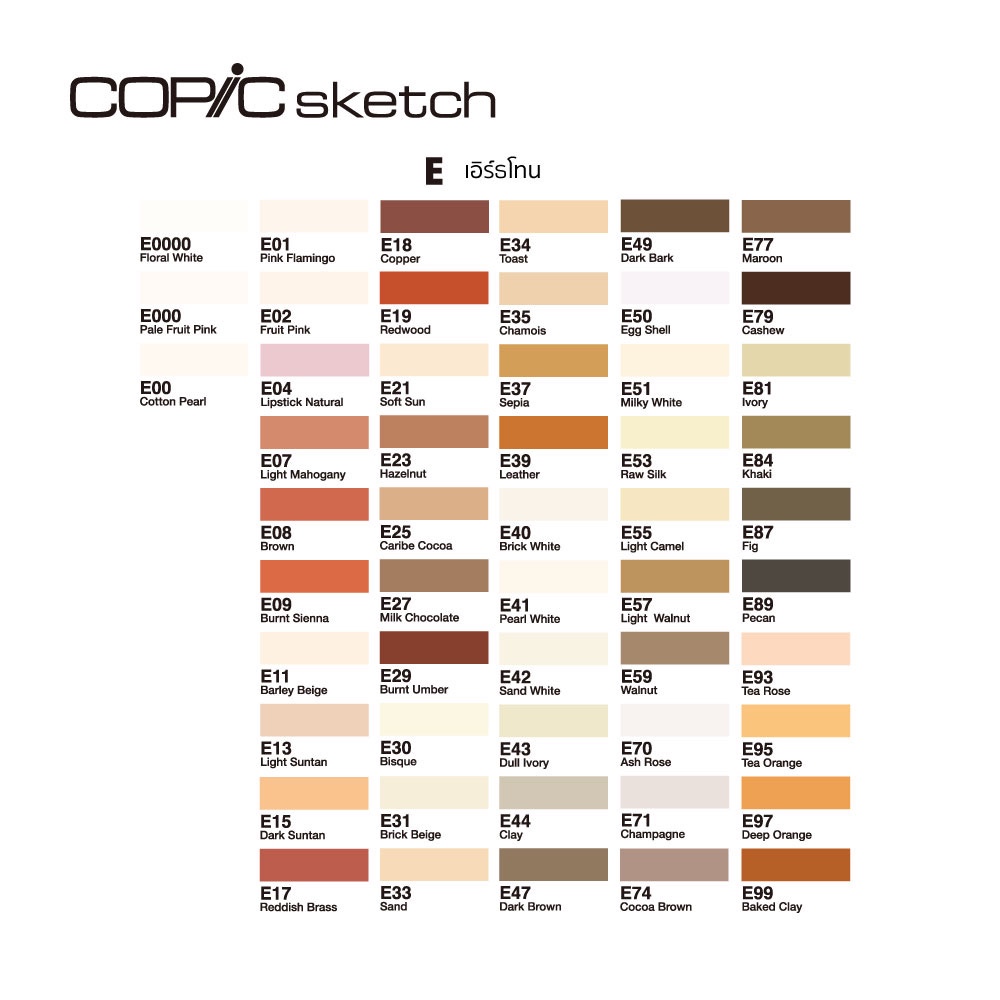 COPIC sketch

E เอิร์ธโทน

E0000
Floral White

E000
Pale Fruit Pink

E00
Cotton Pearl

E01
Pink Flamingo

E02
Fruit Pink

E04
Lipstick Natural

E07
Light Mahogany

E08
Brown

E09
Burnt Sienna

E11
Barley Beige

E13
Light Suntan

E15
Dark Suntan

E17
Reddish Brass

E18
Copper

E19
Redwood

E21
Soft Sun

E23
Hazelnut

E25
Caribe Cocoa

E27
Milk Chocolate

E29
Burnt Umber

E30
Bisque

E31
Brick Beige

E33
Sand

E34
Toast

E35
Chamois

E37
Sepia

E39
Leather

E40
Brick White

E41
Pearl White

E42
Sand White

E43
Dull Ivory

E44
Clay

E47
Dark Brown

E49
Dark Bark

E50
Egg Shell

E51
Milky White

E53
Raw Silk

E55
Light Camel

E57
Light Walnut

E59
Walnut

E70
Ash Rose

E71
Champagne

E74
Cocoa Brown

E77
Maroon

E79
Cashew

E81
Ivory

E84
Khaki

E87
Fig

E89
Pecan

E93
Tea Rose

E95
Tea Orange

E97
Deep Orange

E99
Baked Clay